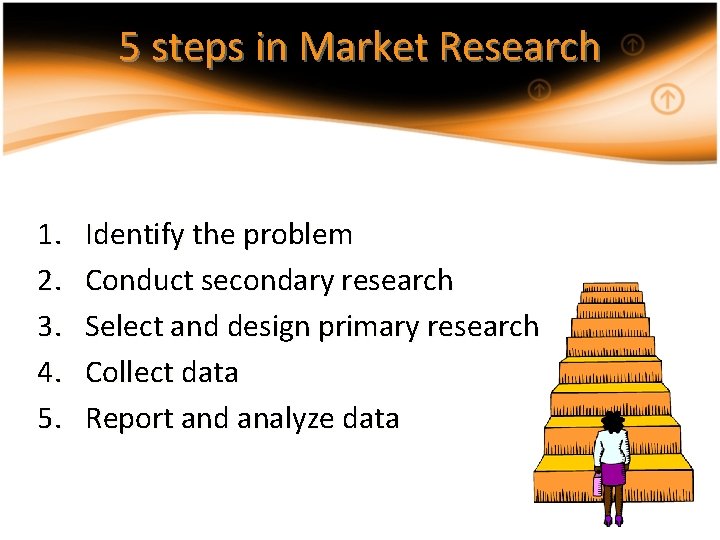 5 steps in Market Research

1. Identify the problem
2. Conduct secondary research
3. Select and design primary research
4. Collect data
5. Report and analyze data